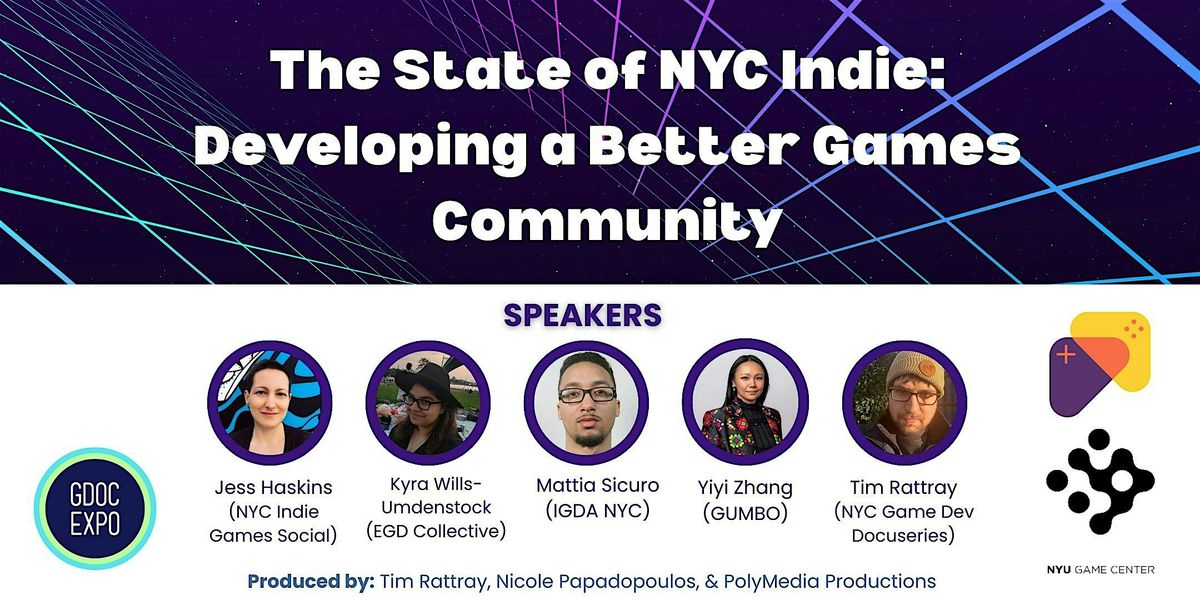 The State of NYC Indie: Developing a Better Games Community

SPEAKERS

GDOC EXPO

Jess Haskins (NYC Indie Games Social)

Kyra Wills-Umdenstock (EGD Collective)

Mattia Sicuro (IGDA NYC)

Yiyi Zhang (GUMBO)

Tim Rattray (NYC Game Dev Docuseries)

NYU GAME CENTER

Produced by: Tim Rattray, Nicole Papadopoulos, & PolyMedia Productions